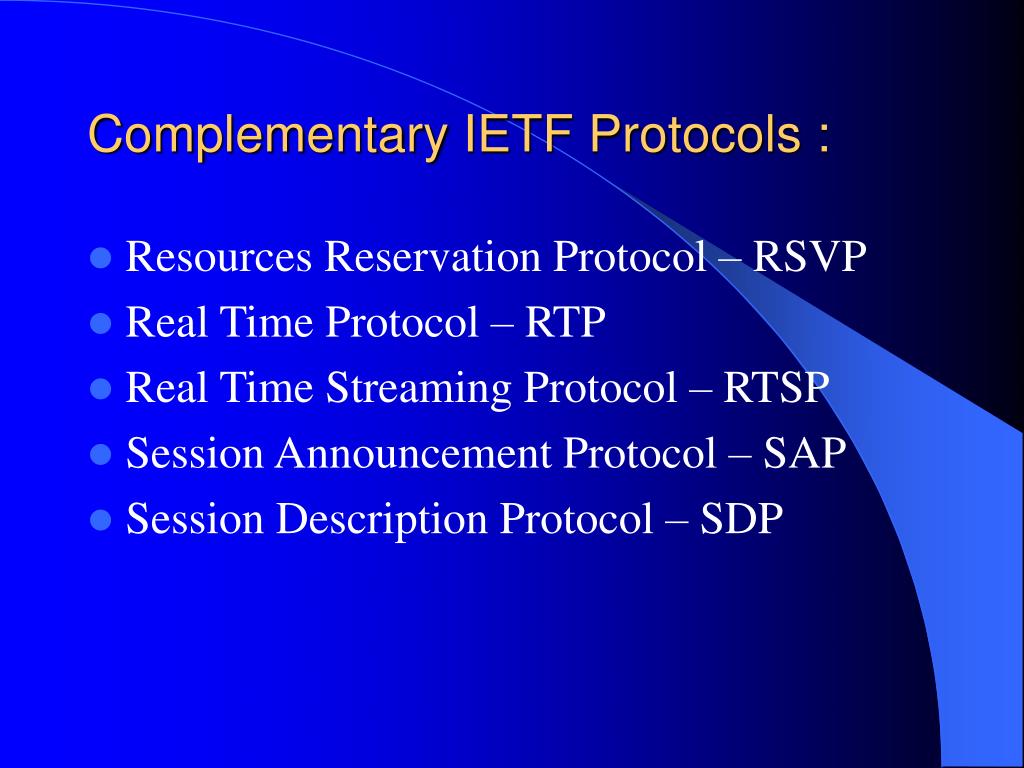 Complementary IETF Protocols :

- Resources Reservation Protocol – RSVP
- Real Time Protocol – RTP
- Real Time Streaming Protocol – RTSP
- Session Announcement Protocol – SAP
- Session Description Protocol – SDP